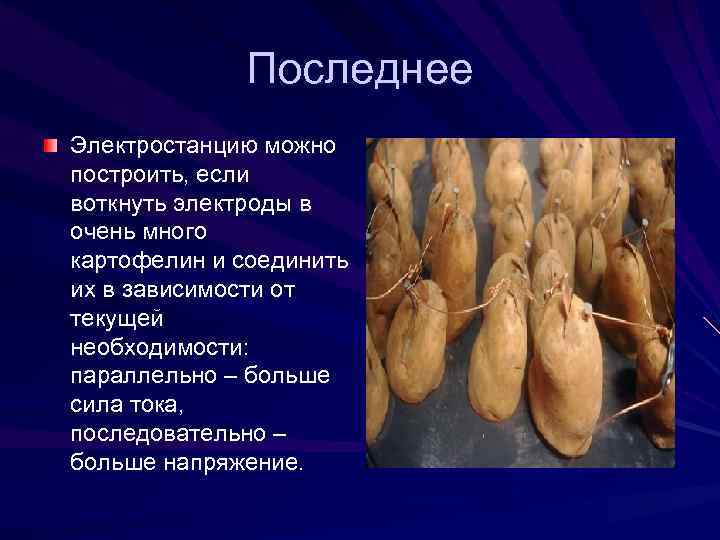 Последнее

Электростанцию можно построить, если воткнуть электроды в очень много картофелин и соединить их в зависимости от текущей необходимости: параллельно – больше сила тока, последовательно – больше напряжение.